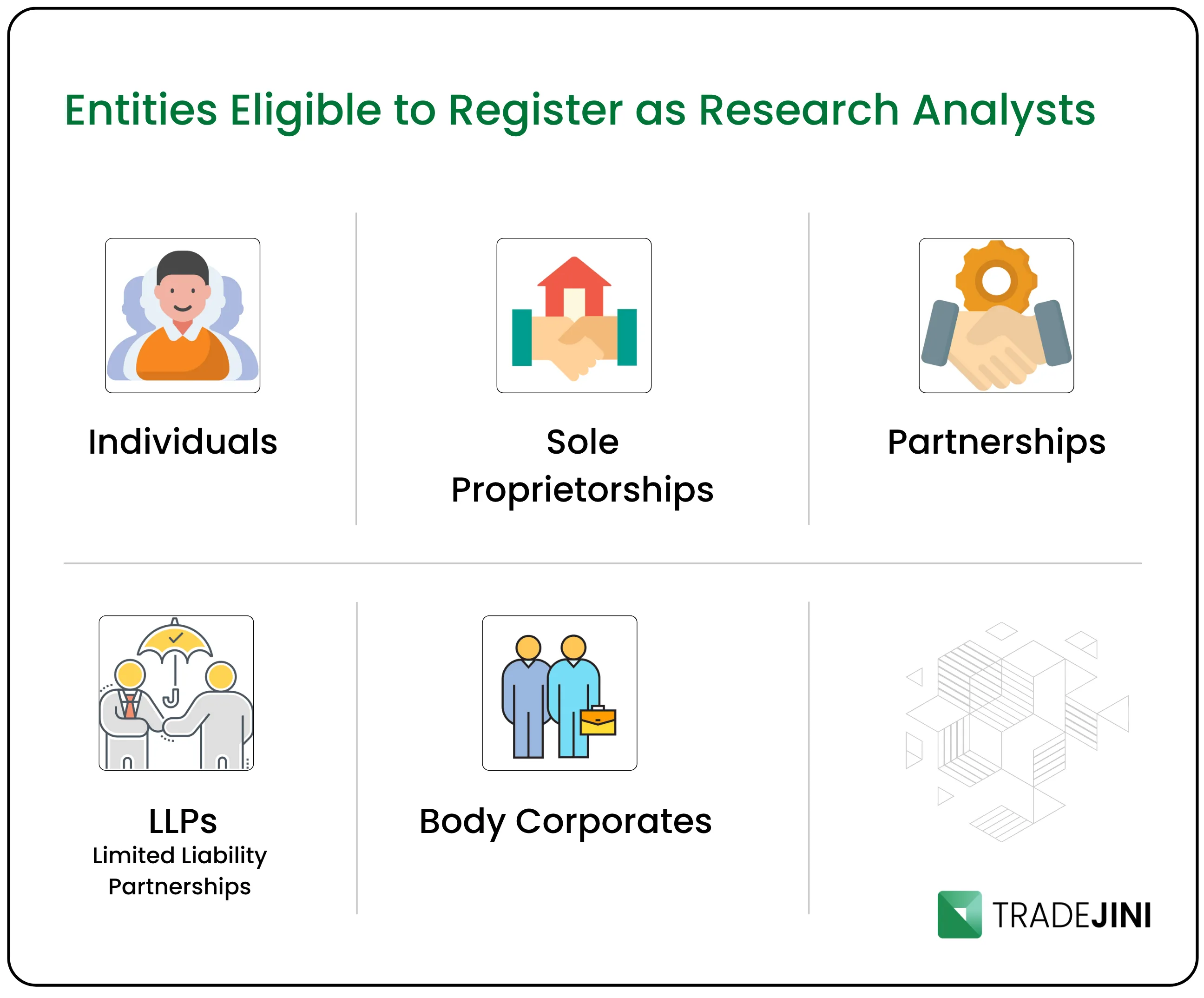 Entities Eligible to Register as Research Analysts

Individuals

Sole Proprietorships

Partnerships

LLPs
Limited Liability Partnerships

Body Corporates

TRADEJINI